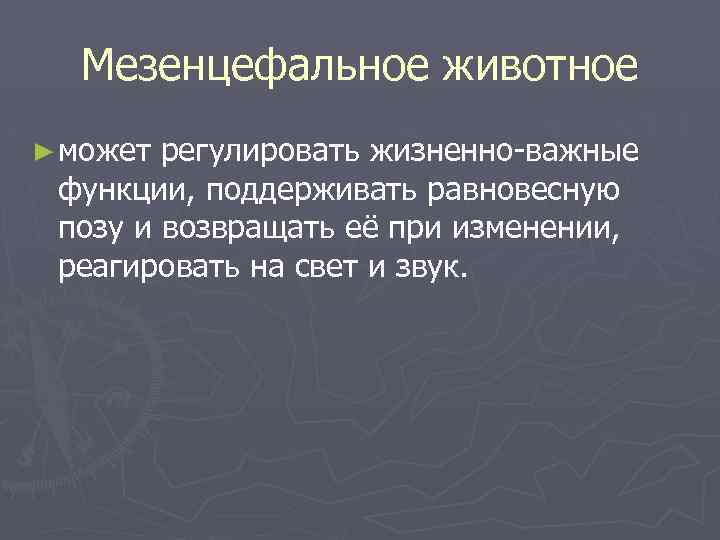 Мезенцефальное животное

► может регулировать жизненно-важные функции, поддерживать равновесную позу и возвращать её при изменении, реагировать на свет и звук.